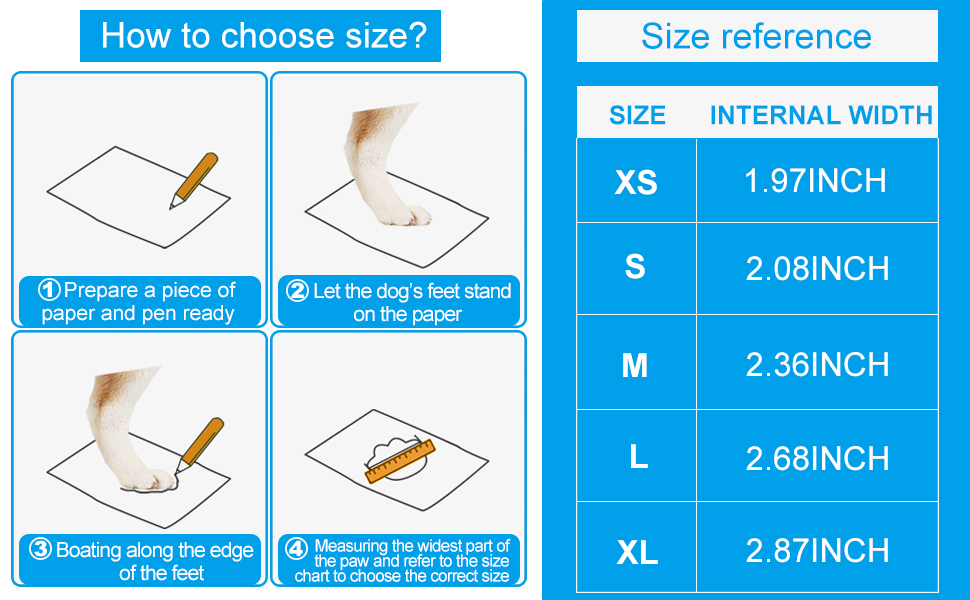 How to choose size?

① Prepare a piece of paper and pen ready

② Let the dog's feet stand on the paper

③ Boating along the edge of the feet

④ Measuring the widest part of the paw and refer to the size chart to choose the correct size

Size reference

| SIZE | INTERNAL WIDTH |
|---|---|
| XS | 1.97INCH |
| S | 2.08INCH |
| M | 2.36INCH |
| L | 2.68INCH |
| XL | 2.87INCH |